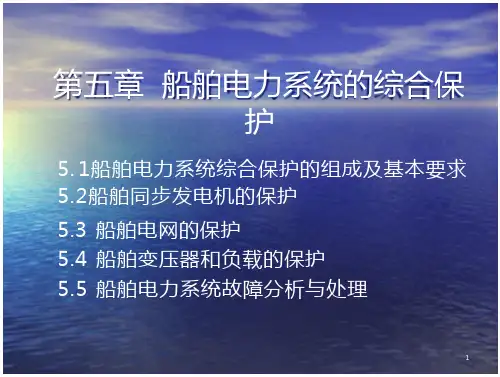 第五章 船舶电力系统的综合保护

5. 1船舶电力系统综合保护的组成及基本要求
5.2船舶同步发电机的保护
5.3 船舶电网的保护
5.4 船舶变压器和负载的保护
5.5 船舶电力系统故障分析与处理

1